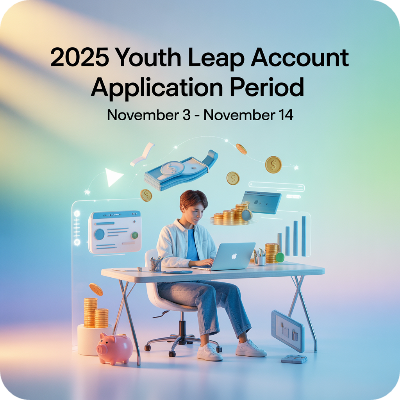 2025 Youth Leap Account Application Period

November 3 - November 14